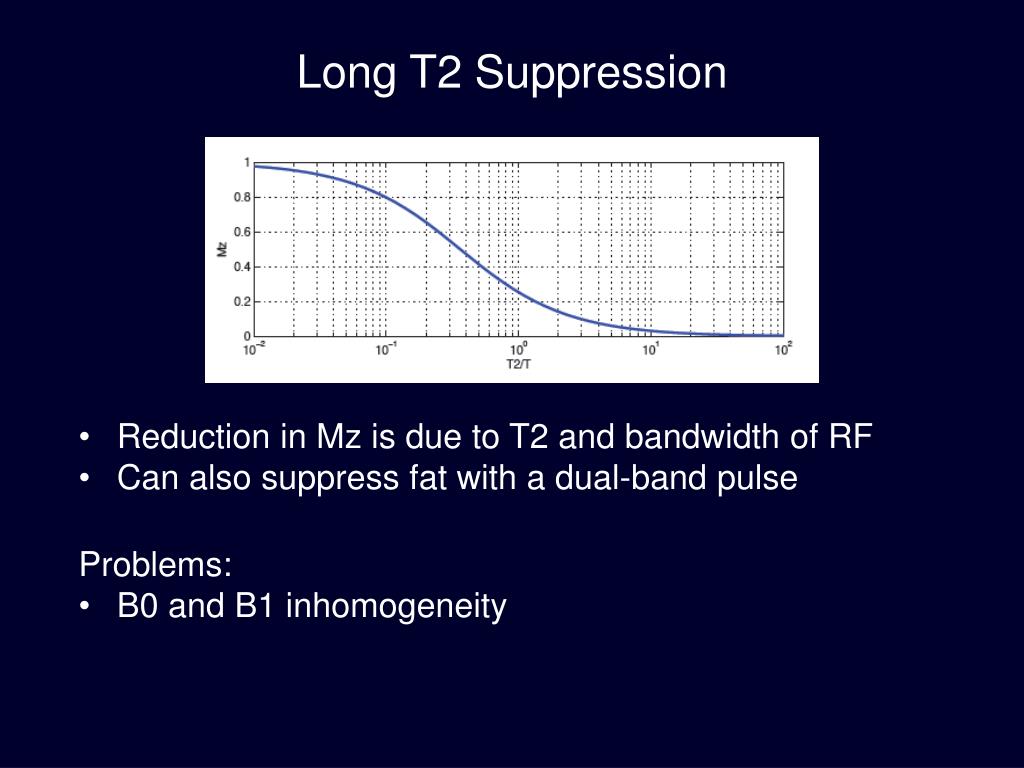 Long T2 Suppression

1
0.8
0.6
0.4
0.2
0
Mz
$10^{-2}$
$10^{-1}$
$10^{0}$
$10^{1}$
$10^{2}$
T2/T

• Reduction in Mz is due to T2 and bandwidth of RF
• Can also suppress fat with a dual-band pulse

Problems:
• B0 and B1 inhomogeneity